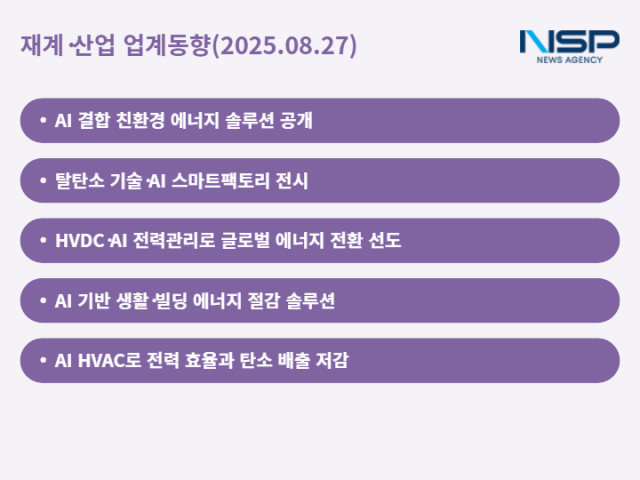 재계·산업 업계동향(2025.08.27)

NSP
NEWS AGENCY

• AI 결합 친환경 에너지 솔루션 공개

• 탈탄소 기술·AI 스마트팩토리 전시

• HVDC·AI 전력관리로 글로벌 에너지 전환 선도

• AI 기반 생활·빌딩 에너지 절감 솔루션

• AI HVAC로 전력 효율과 탄소 배출 저감